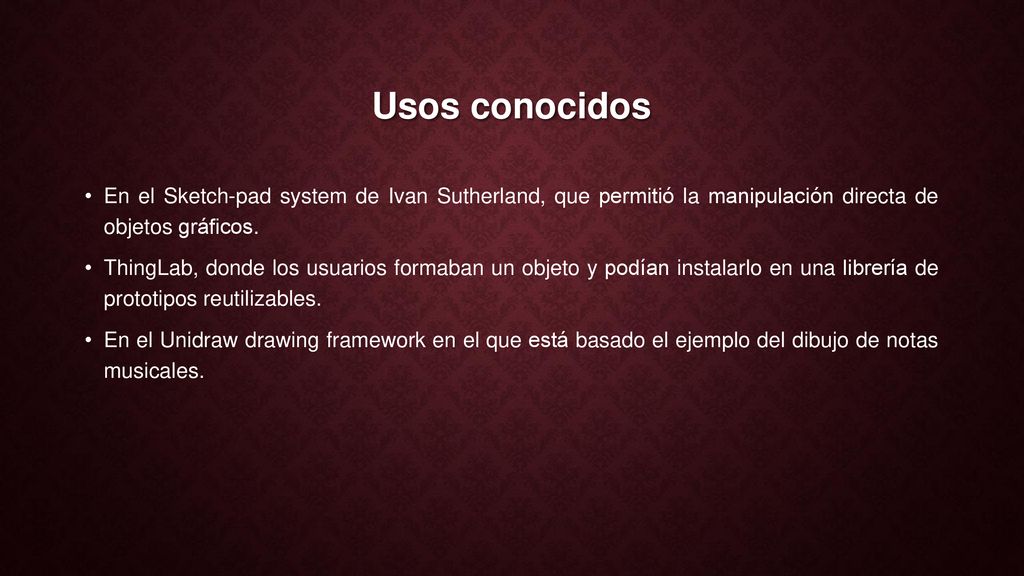 Usos conocidos

• En el Sketch-pad system de Ivan Sutherland, que permitió la manipulación directa de objetos gráficos.

• ThingLab, donde los usuarios formaban un objeto y podían instalarlo en una librería de prototipos reutilizables.

• En el Unidraw drawing framework en el que está basado el ejemplo del dibujo de notas musicales.